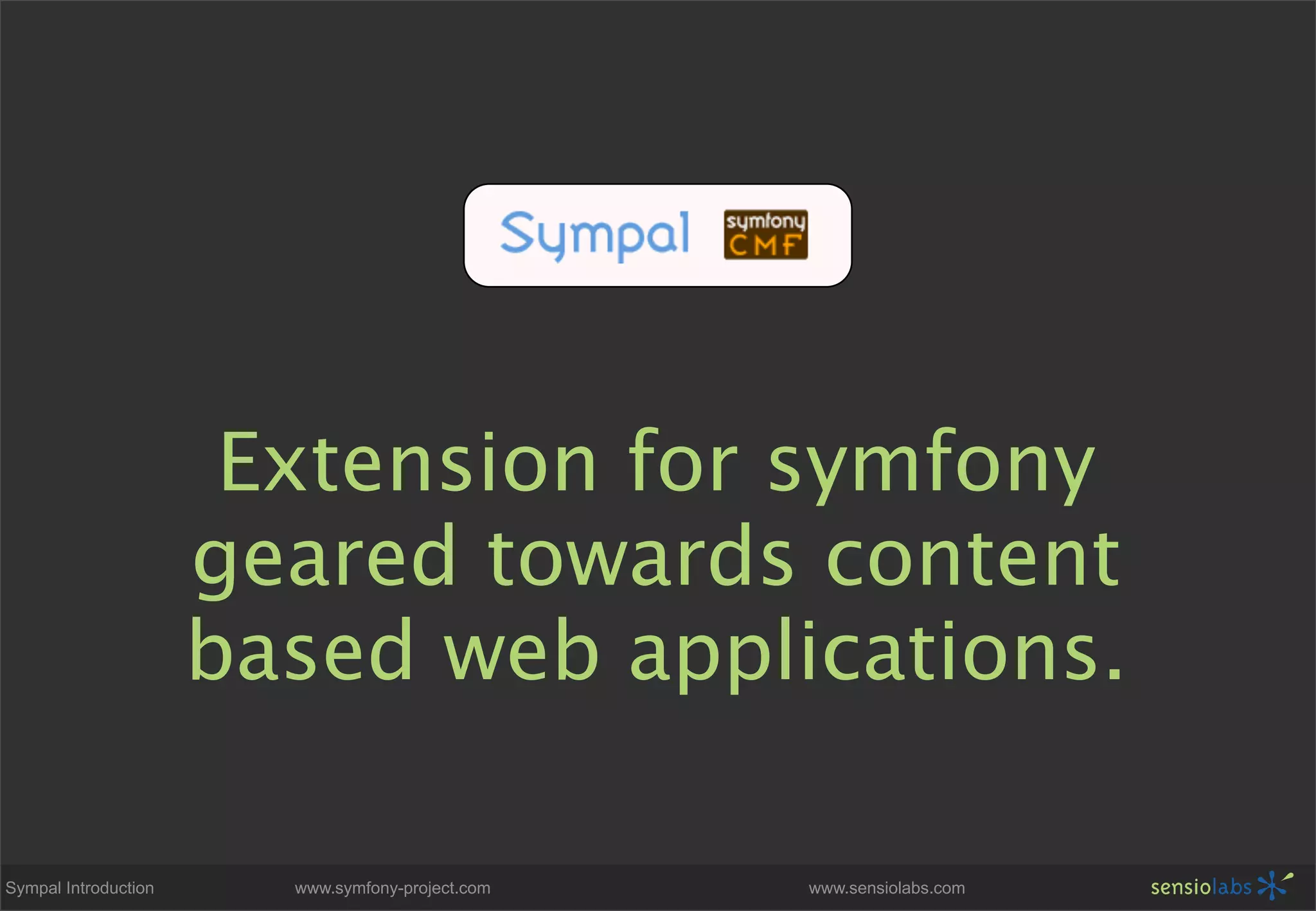 Sympal symfony CMF

Extension for symfony geared towards content based web applications.

Sympal Introduction www.symfony-project.com www.sensiolabs.com sensiolabs